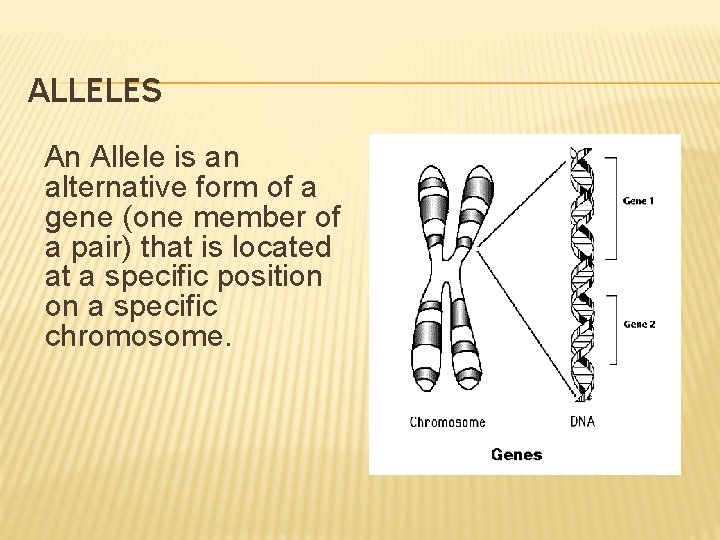 ALLELES

An Allele is an alternative form of a gene (one member of a pair) that is located at a specific position on a specific chromosome.

Gene 1

Gene 2

Chromosome

DNA

Genes